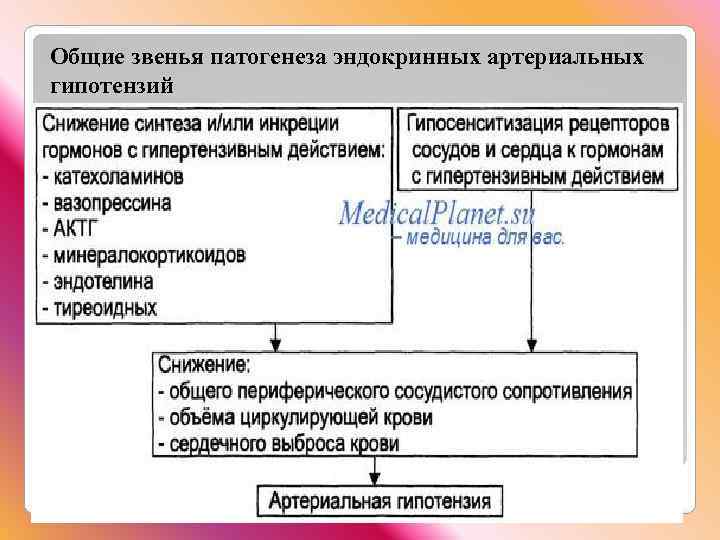 Общие звенья патогенеза эндокринных артериальных гипотензий

Снижение синтеза и/или инкреции гормонов с гипертензивным действием:
- катехоламинов
- вазопрессина
- АКТГ
- минералокортикоидов
- эндотелина
- тиреоидных

Гипосенситизация рецепторов сосудов и сердца к гормонам с гипертензивным действием

MedicalPlanet.su
– медицина для вас.

Снижение:
- общего периферического сосудистого сопротивления
- объёма циркулирующей крови
- сердечного выброса крови

Артериальная гипотензия